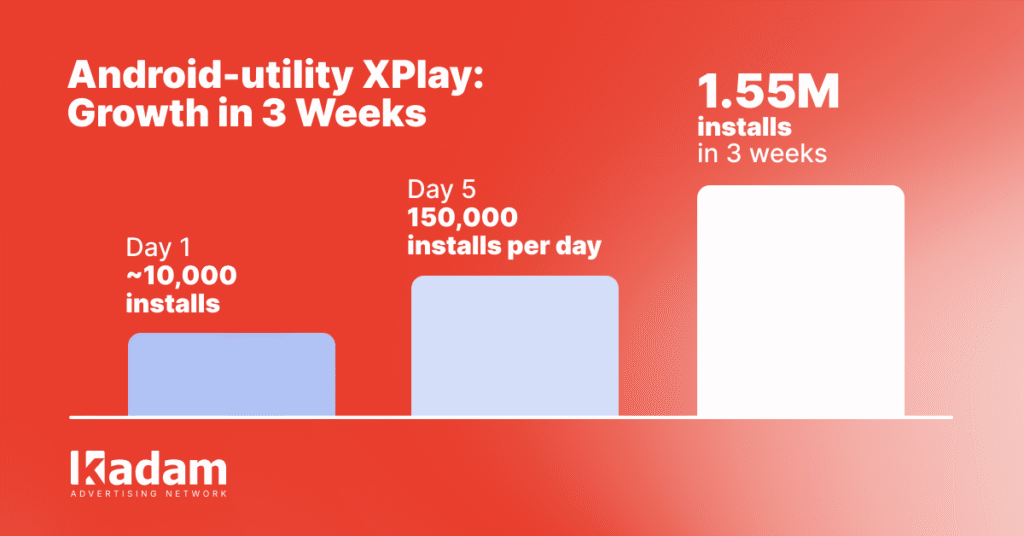 Android-utility XPlay: Growth in 3 Weeks

Day 1
~10,000
installs

Day 5
150,000
installs per day

1.55M
installs
in 3 weeks

kadam
ADVERTISING NETWORK